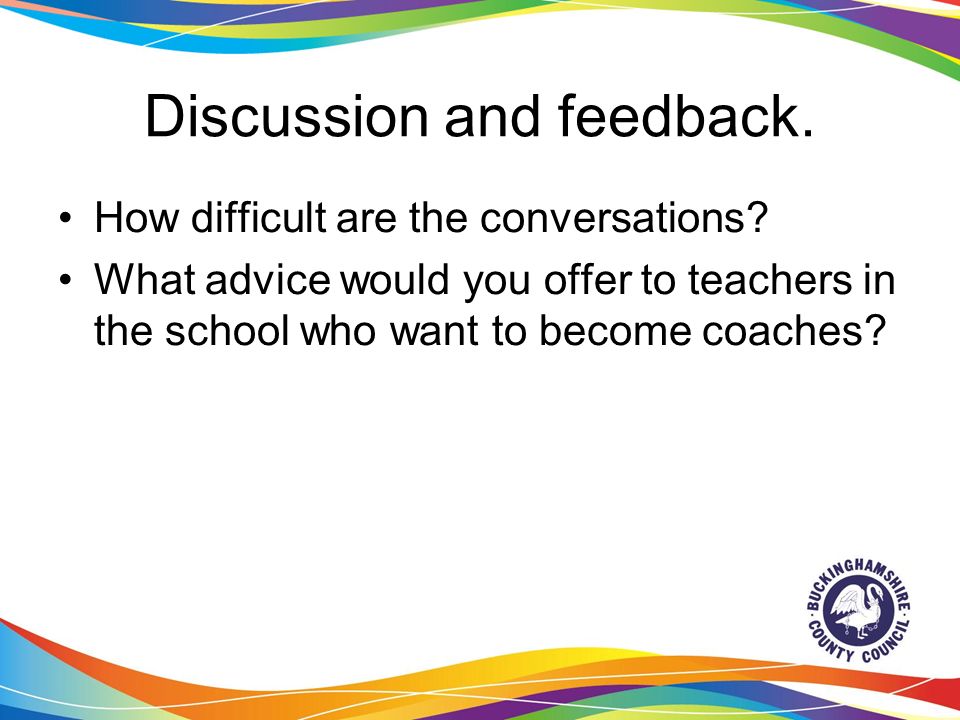 Discussion and feedback.

• How difficult are the conversations?
• What advice would you offer to teachers in the school who want to become coaches?

BUCKINGHAMSHIRE COUNTY COUNCIL